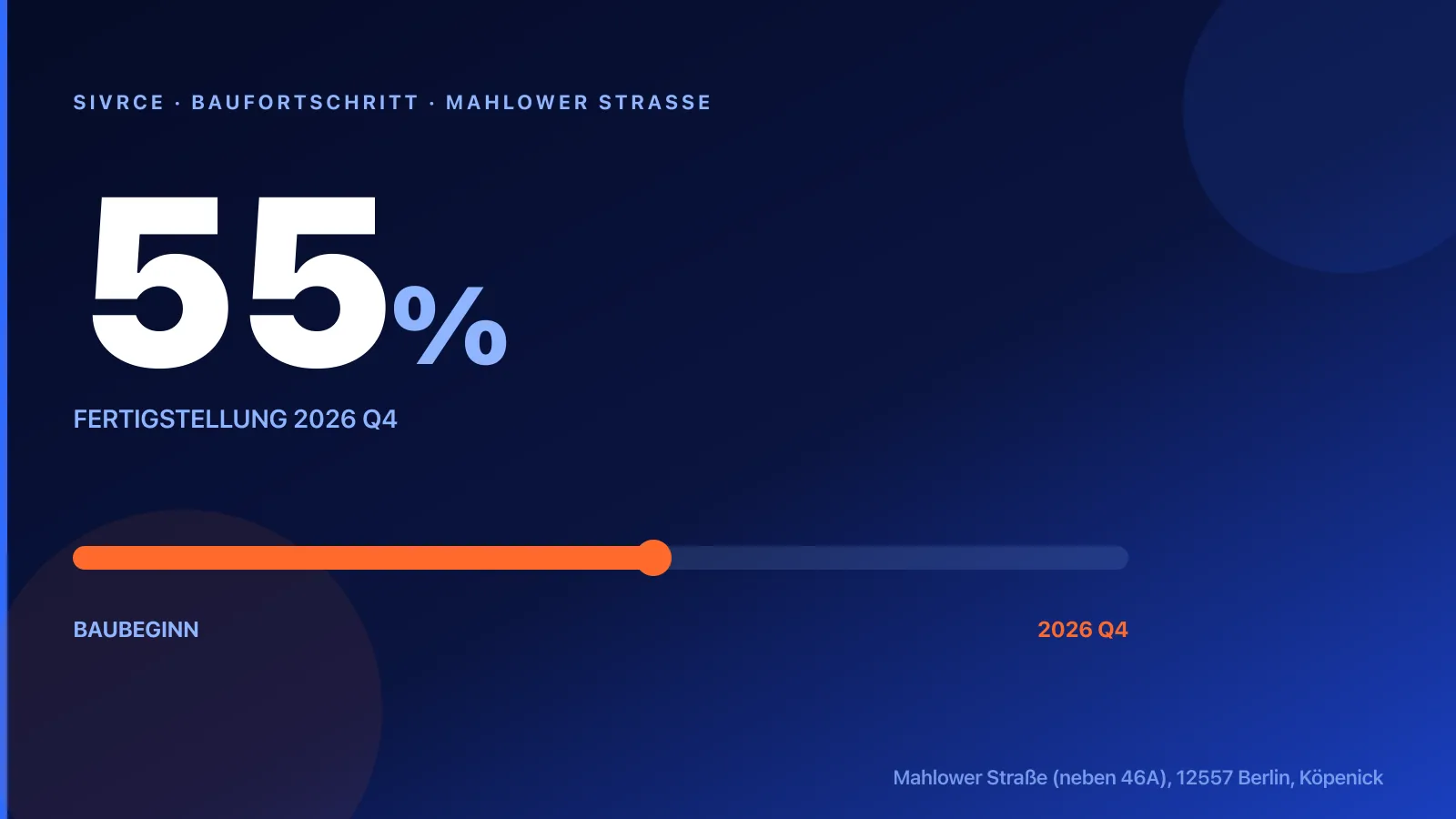 SIVRCE · BAUFORTSCHRITT · MAHLOWER STRASSE

55%

FERTIGSTELLUNG 2026 Q4

BAUBEGINN

2026 Q4

Mahlower Straße (neben 46A), 12557 Berlin, Köpenick